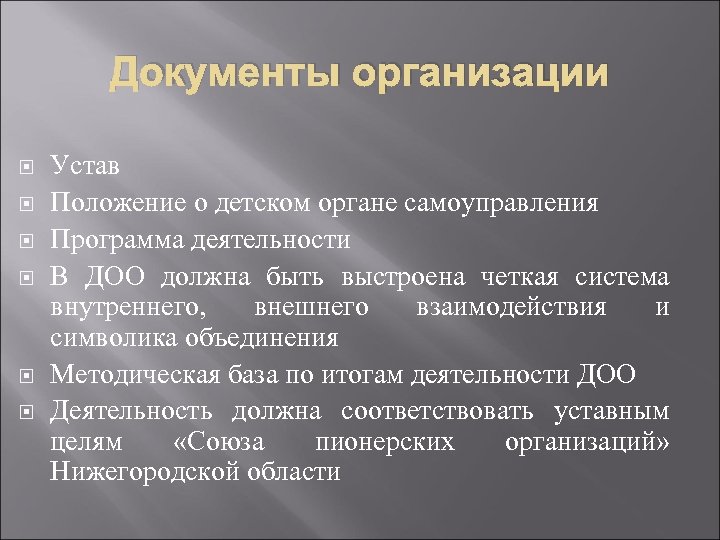 Документы организации

Устав
Положение о детском органе самоуправления
Программа деятельности
В ДОО должна быть выстроена четкая система внутреннего, внешнего взаимодействия и символика объединения
Методическая база по итогам деятельности ДОО
Деятельность должна соответствовать уставным целям «Союза пионерских организаций» Нижегородской области